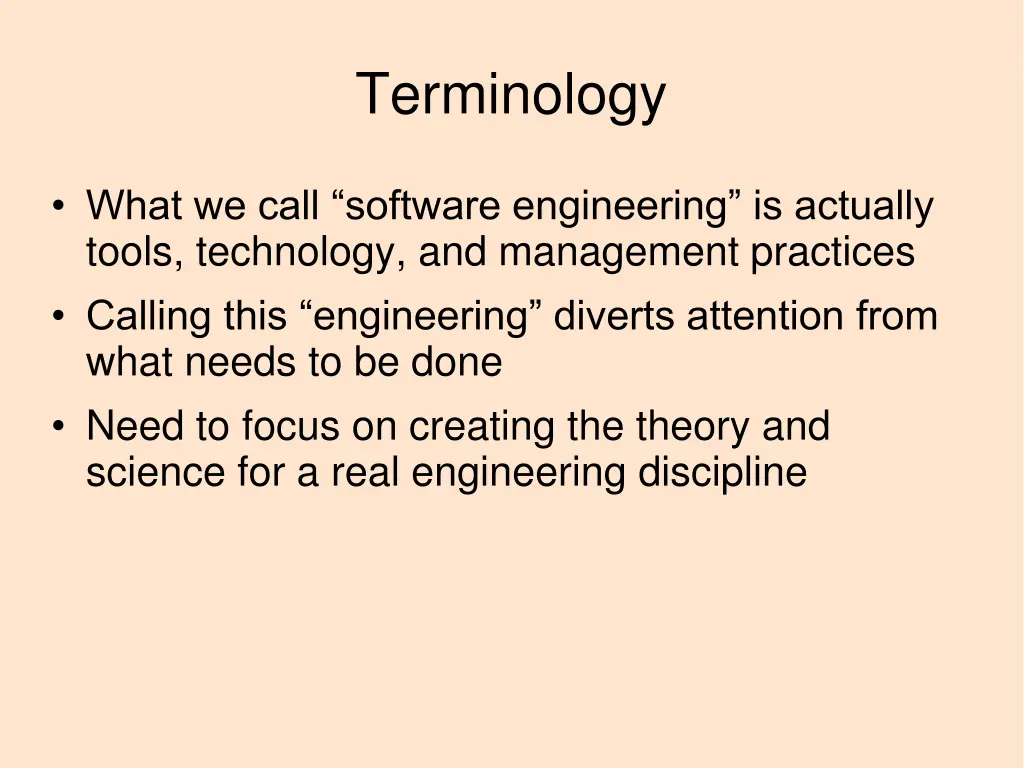 Terminology

• What we call “software engineering” is actually tools, technology, and management practices
• Calling this “engineering” diverts attention from what needs to be done
• Need to focus on creating the theory and science for a real engineering discipline